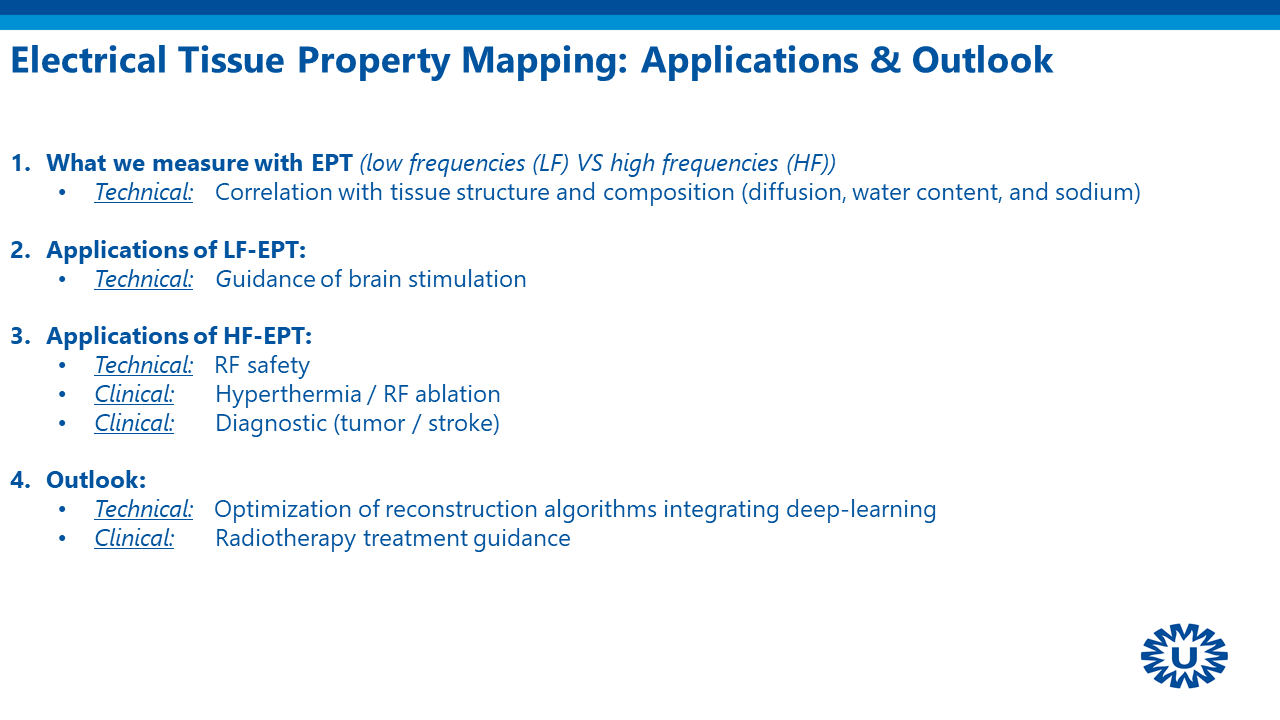 Electrical Tissue Property Mapping: Applications & Outlook

1. What we measure with EPT (low frequencies (LF) VS high frequencies (HF))
• Technical: Correlation with tissue structure and composition (diffusion, water content, and sodium)

2. Applications of LF-EPT:
• Technical: Guidance of brain stimulation

3. Applications of HF-EPT:
• Technical: RF safety
• Clinical: Hyperthermia / RF ablation
• Clinical: Diagnostic (tumor / stroke)

4. Outlook:
• Technical: Optimization of reconstruction algorithms integrating deep-learning
• Clinical: Radiotherapy treatment guidance

U